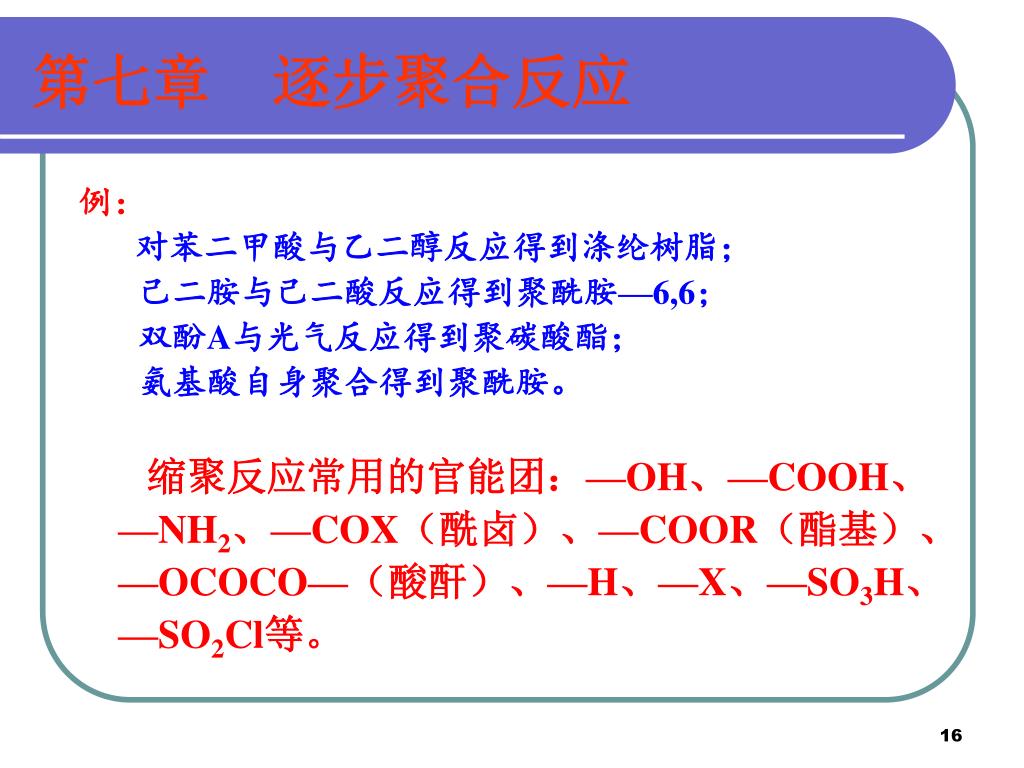 第七章　逐步聚合反应

例：

对苯二甲酸与乙二醇反应得到涤纶树脂；
己二胺与己二酸反应得到聚酰胺—6,6；
双酚A与光气反应得到聚碳酸酯；
氨基酸自身聚合得到聚酰胺。

缩聚反应常用的官能团：—OH、—COOH、—$NH_2$、—COX（酰卤）、—COOR（酯基）、—OCOCO—（酸酐）、—H、—X、—$SO_3H$、—$SO_2Cl$等。

16